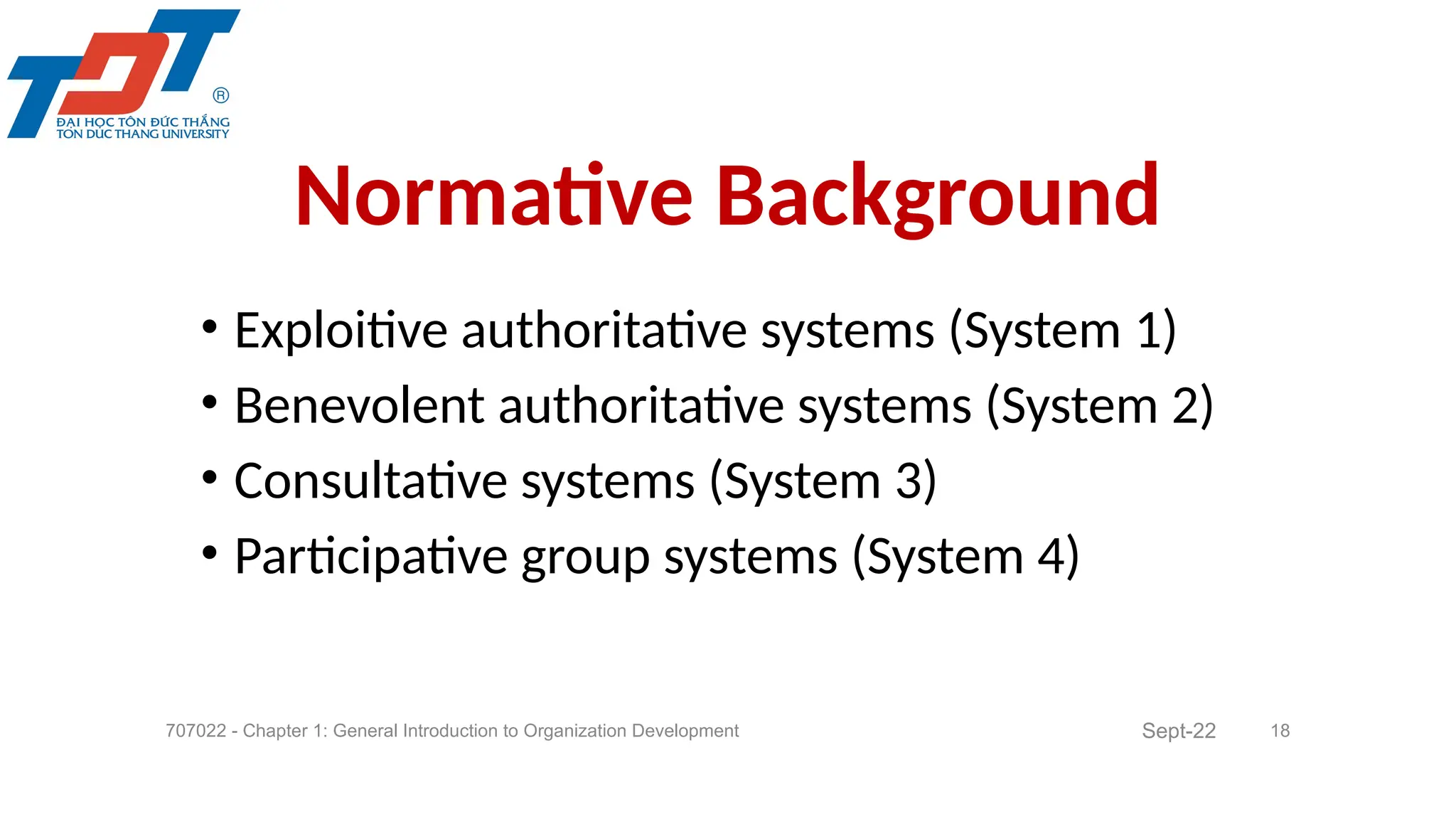 TDT
®
ĐẠI HỌC TÔN ĐỨC THẮNG
TON DUC THANG UNIVERSITY

Normative Background

• Exploitive authoritative systems (System 1)
• Benevolent authoritative systems (System 2)
• Consultative systems (System 3)
• Participative group systems (System 4)

707022 - Chapter 1: General Introduction to Organization Development

Sept-22

18